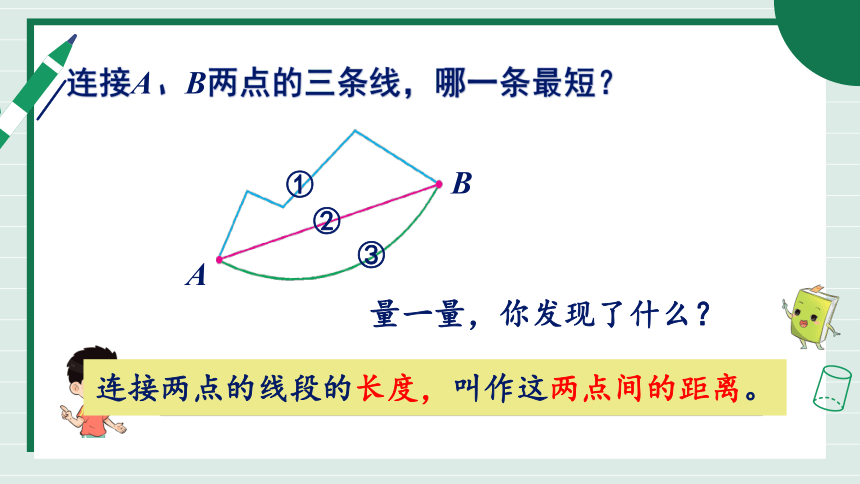 连接$A$、$B$两点的三条线，哪一条最短？

①
②
③
$A$
$B$

量一量，你发现了什么？

连接两点的线段的长度，叫作这两点间的距离。